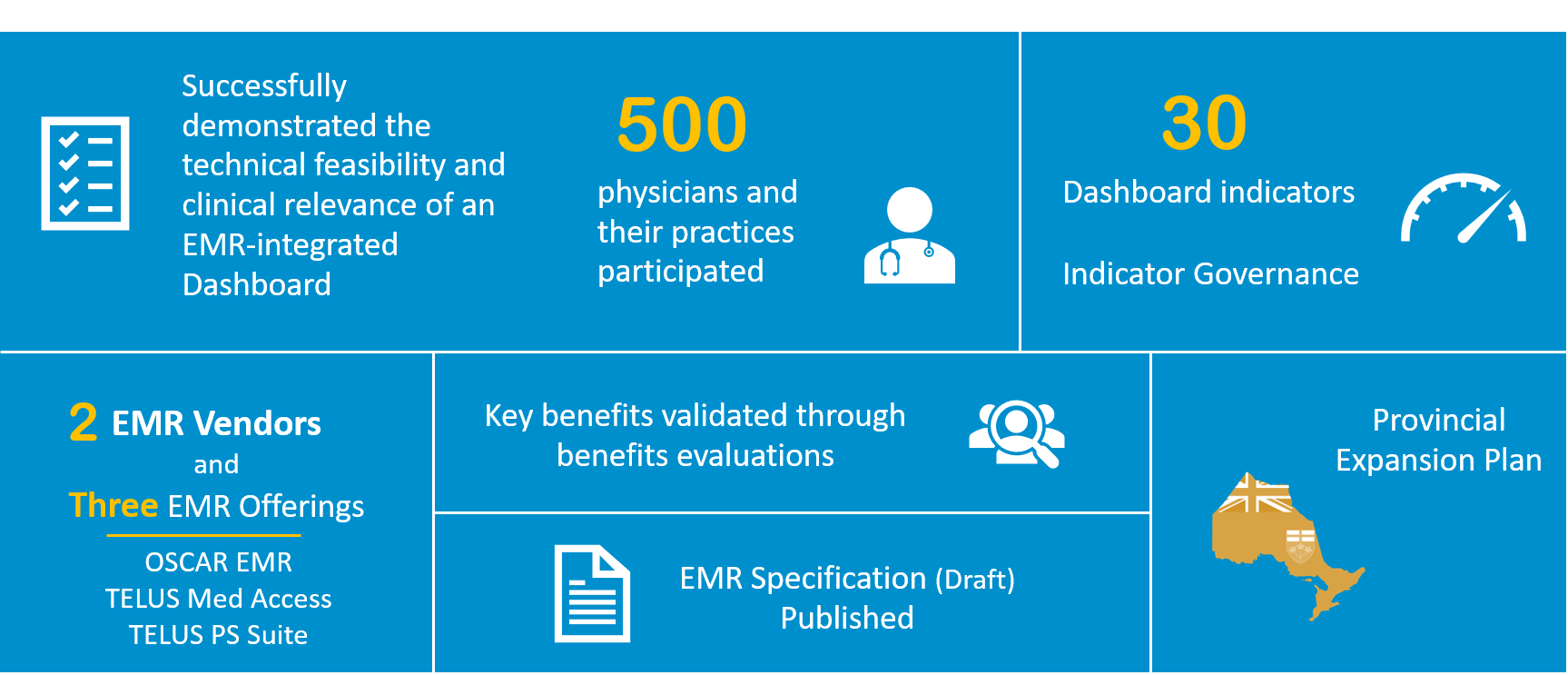 Successfully demonstrated the technical feasibility and clinical relevance of an EMR-integrated Dashboard

500

physicians and their practices participated

30

Dashboard indicators

Indicator Governance

2 EMR Vendors

and

Three EMR Offerings

OSCAR EMR
TELUS Med Access
TELUS PS Suite

Key benefits validated through benefits evaluations

EMR Specification (Draft) Published

Provincial Expansion Plan